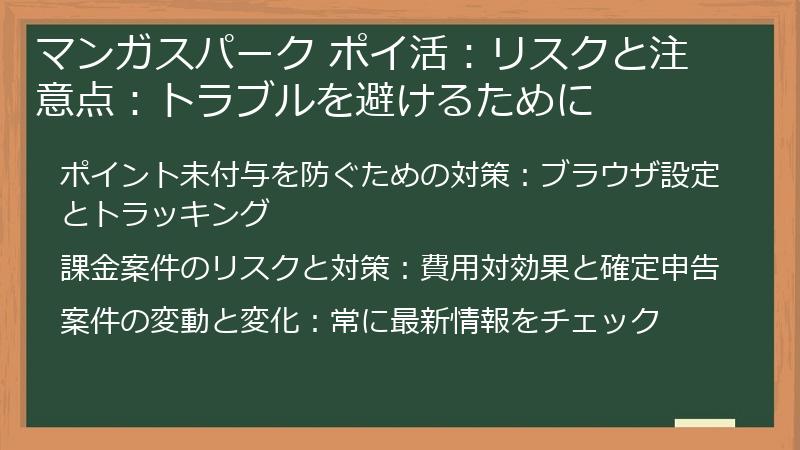 マンガスパーク ポイ活：リスクと注意点：トラブルを避けるために

ポイント未付与を防ぐための対策：ブラウザ設定とトラッキング

課金案件のリスクと対策：費用対効果と確定申告

案件の変動と変化：常に最新情報をチェック